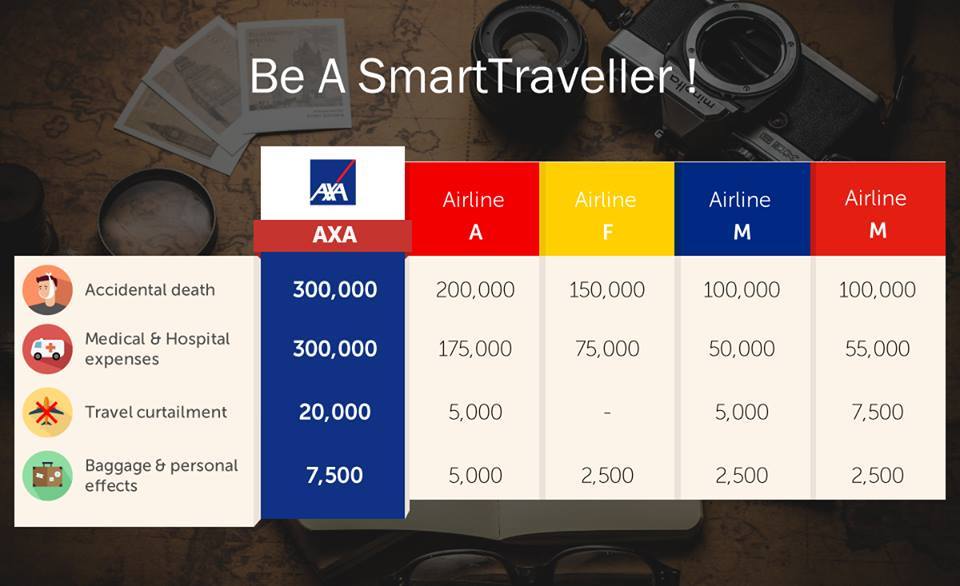 Be A SmartTraveller !

| | AXA AXA | Airline A | Airline F | Airline M | Airline M |
|---|---|---|---|---|---|
| Accidental death | 300,000 | 200,000 | 150,000 | 100,000 | 100,000 |
| Medical & Hospital expenses | 300,000 | 175,000 | 75,000 | 50,000 | 55,000 |
| Travel curtailment | 20,000 | 5,000 | - | 5,000 | 7,500 |
| Baggage & personal effects | 7,500 | 5,000 | 2,500 | 2,500 | 2,500 |